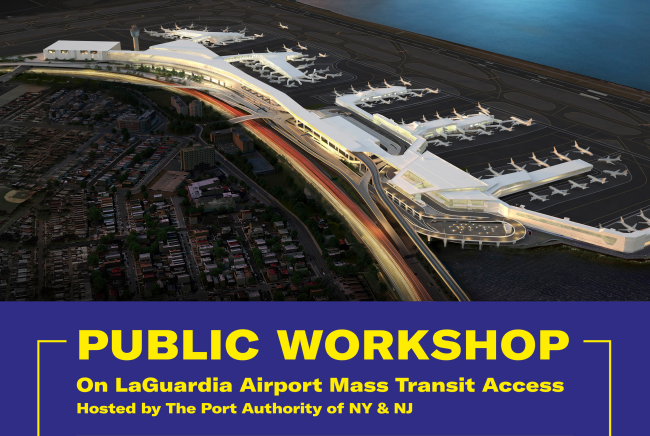 PUBLIC WORKSHOP
On LaGuardia Airport Mass Transit Access
Hosted by The Port Authority of NY & NJ